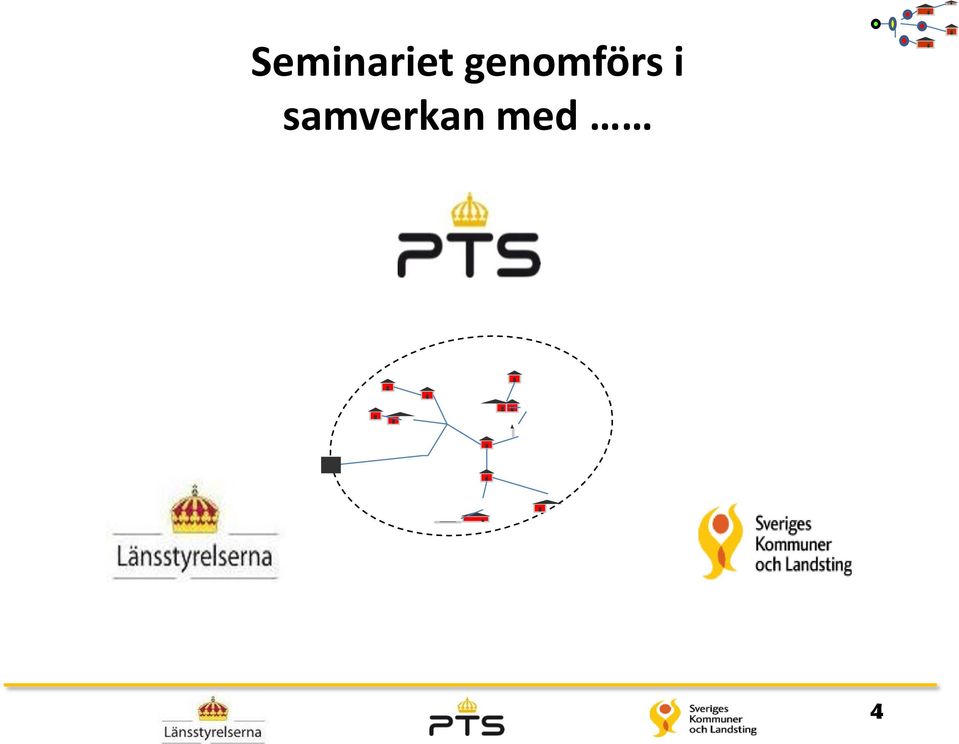 Seminariet genomförs i samverkan med ……

PTS

Länsstyrelserna

Sveriges Kommuner och Landsting

Länsstyrelserna

PTS

Sveriges Kommuner och Landsting

4